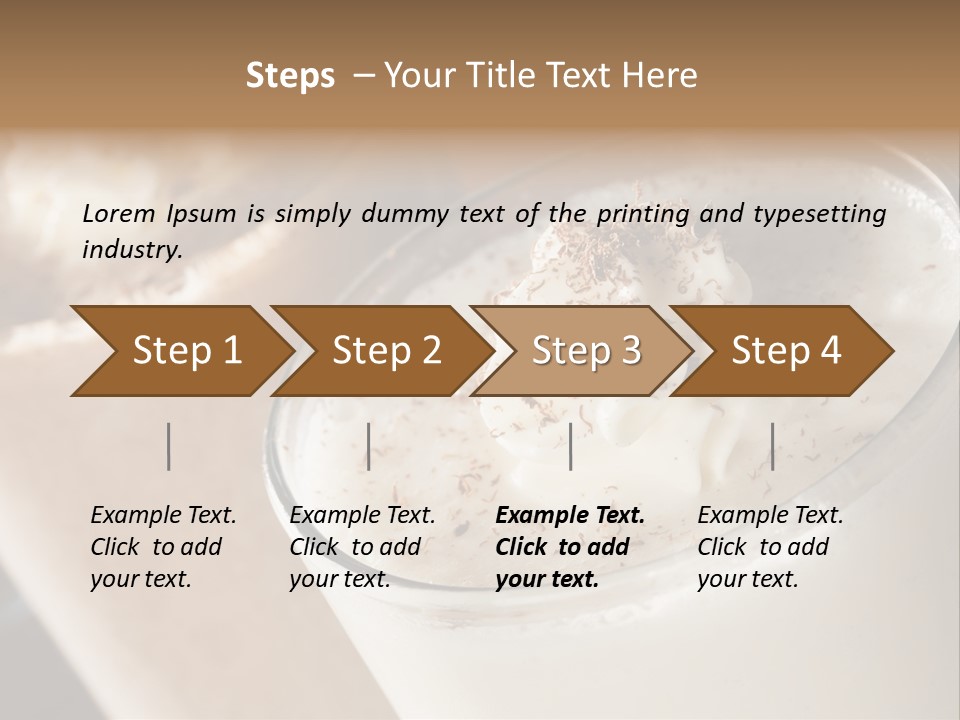 Steps – Your Title Text Here

Lorem Ipsum is simply dummy text of the printing and typesetting industry.

Step 1

Step 2

Step 3

Step 4

Example Text. Click to add your text.

Example Text. Click to add your text.

Example Text. Click to add your text.

Example Text. Click to add your text.